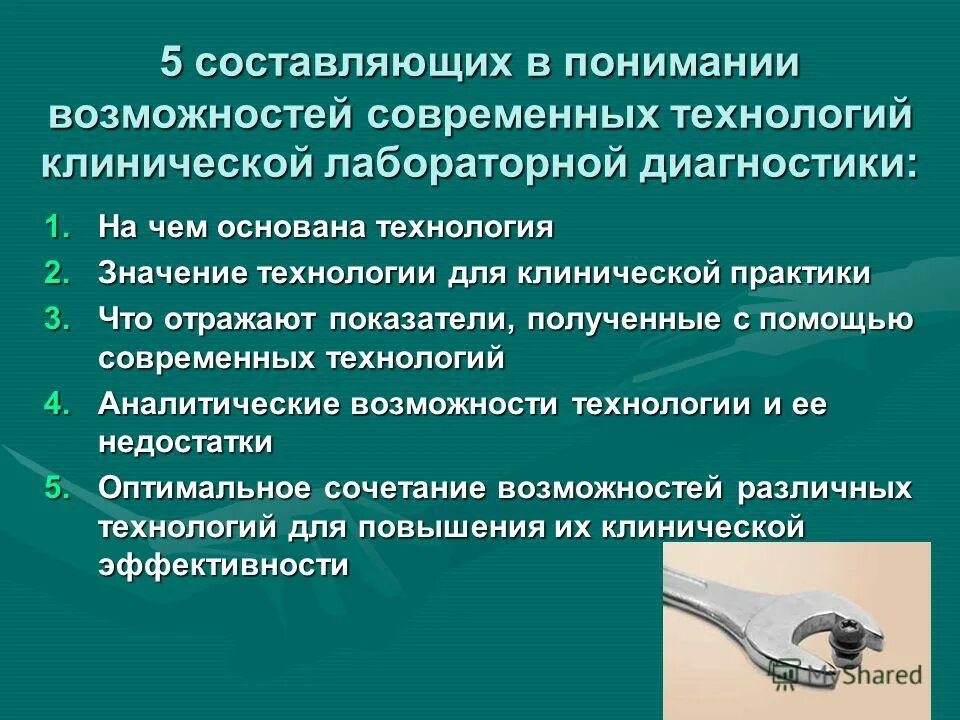 5 составляющих в понимании возможностей современных технологий клинической лабораторной диагностики:

1. На чем основана технология
2. Значение технологии для клинической практики
3. Что отражают показатели, полученные с помощью современных технологий
4. Аналитические возможности технологии и ее недостатки
5. Оптимальное сочетание возможностей различных технологий для повышения их клинической эффективности

MyShared